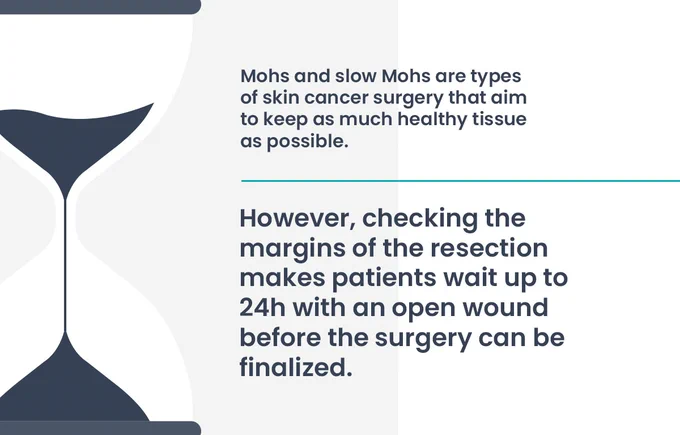 Mohs and slow Mohs are types of skin cancer surgery that aim to keep as much healthy tissue as possible.

However, checking the margins of the resection makes patients wait up to 24h with an open wound before the surgery can be finalized.